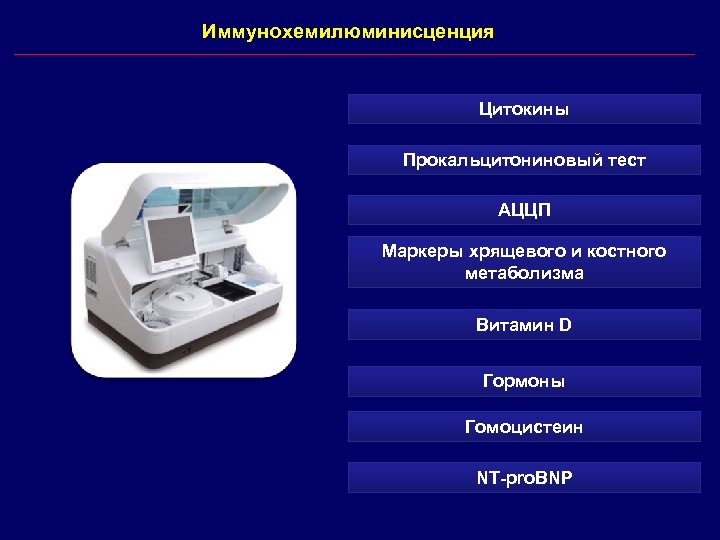 Иммунохемилюминисценция

Цитокины

Прокальцитониновый тест

АЦЦП

Маркеры хрящевого и костного метаболизма

Витамин D

Гормоны

Гомоцистеин

NT-proBNP